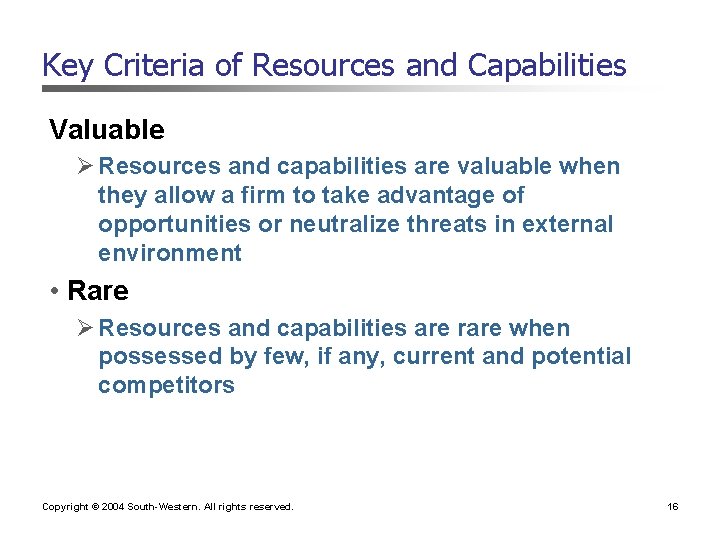 Key Criteria of Resources and Capabilities

Valuable

➢ Resources and capabilities are valuable when they allow a firm to take advantage of opportunities or neutralize threats in external environment

• Rare

➢ Resources and capabilities are rare when possessed by few, if any, current and potential competitors

Copyright © 2004 South-Western. All rights reserved.

16